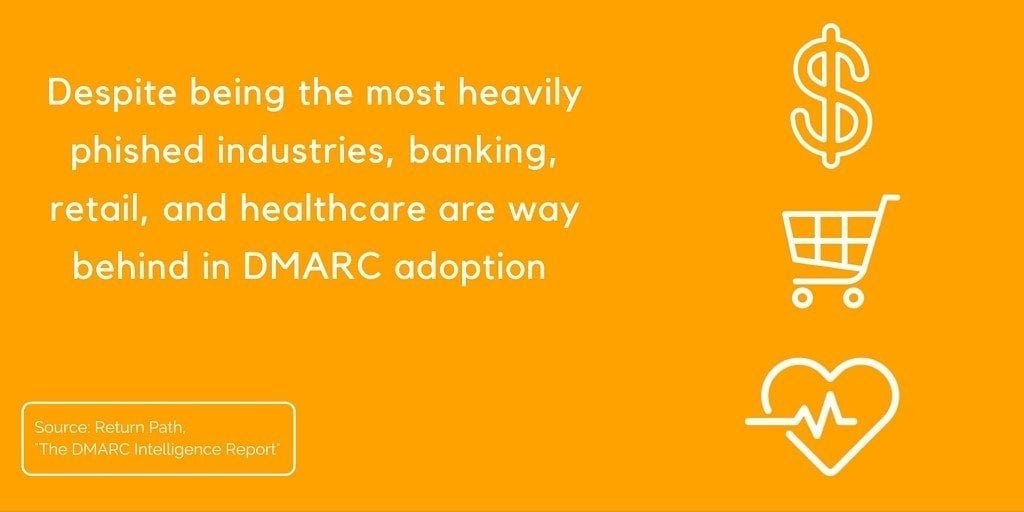 Despite being the most heavily phished industries, banking, retail, and healthcare are way behind in DMARC adoption

Source: Return Path, "The DMARC Intelligence Report"